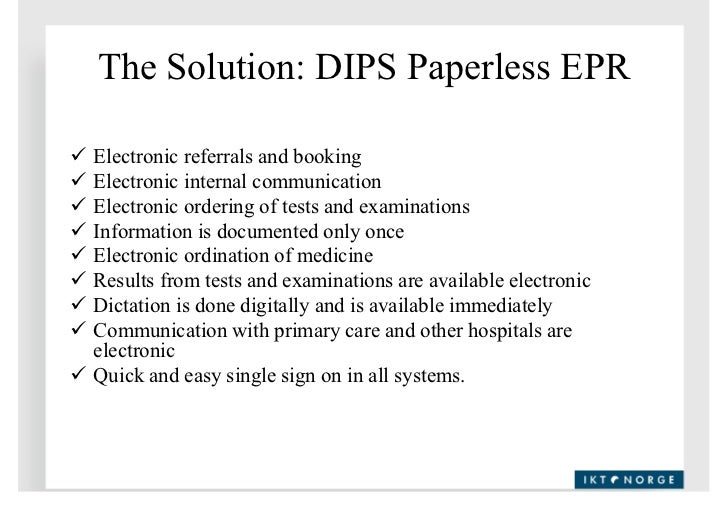 The Solution: DIPS Paperless EPR

✓ Electronic referrals and booking
✓ Electronic internal communication
✓ Electronic ordering of tests and examinations
✓ Information is documented only once
✓ Electronic ordination of medicine
✓ Results from tests and examinations are available electronic
✓ Dictation is done digitally and is available immediately
✓ Communication with primary care and other hospitals are electronic
✓ Quick and easy single sign on in all systems.

IKT NORGE